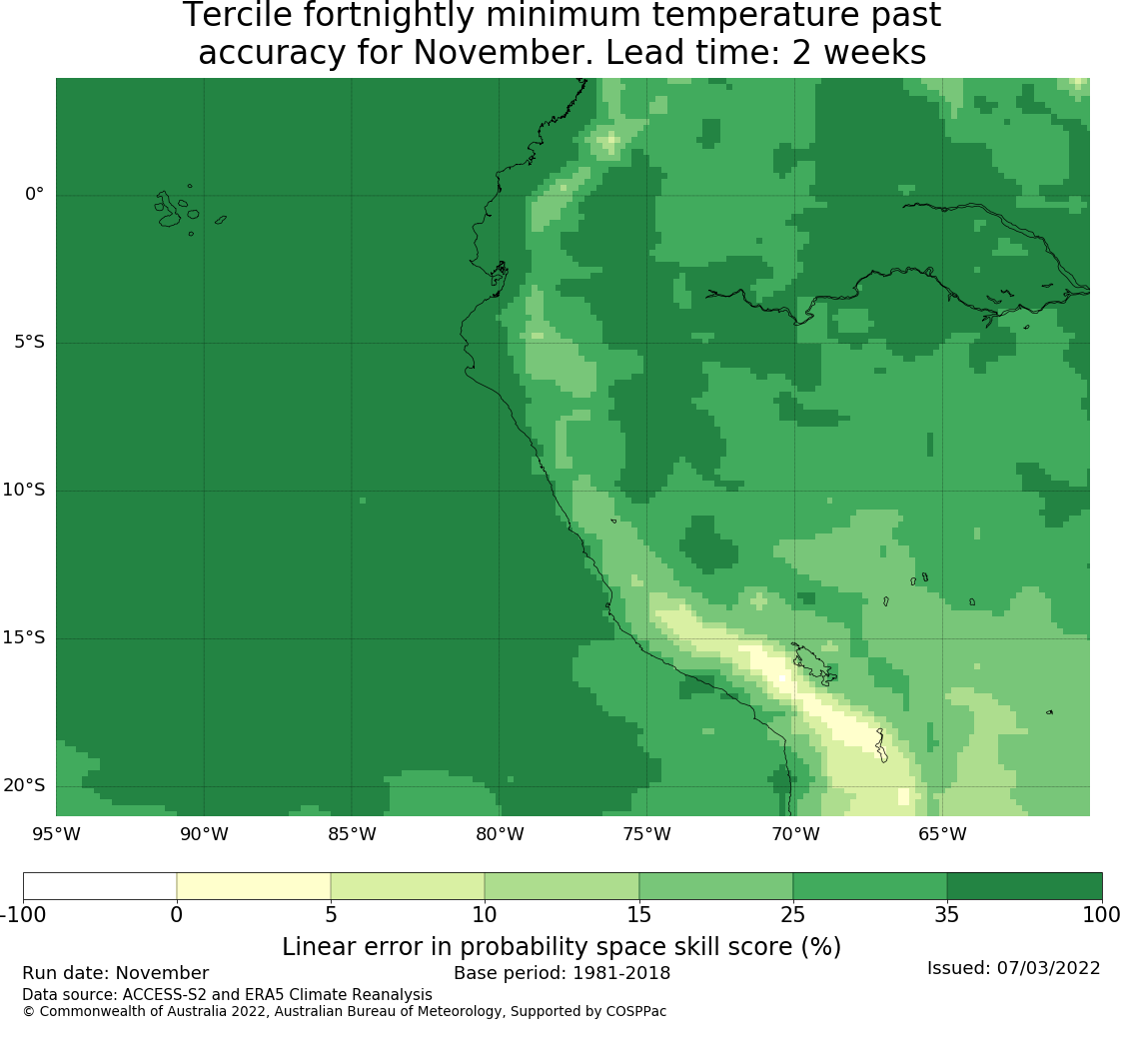 Tercile fortnightly minimum temperature past accuracy for November. Lead time: 2 weeks

0°
5°S
10°S
15°S
20°S

95°W 90°W 85°W 80°W 75°W 70°W 65°W

-100 0 5 10 15 25 35 100

Linear error in probability space skill score (%)

Run date: November
Base period: 1981-2018
Issued: 07/03/2022
Data source: ACCESS-S2 and ERA5 Climate Reanalysis
© Commonwealth of Australia 2022, Australian Bureau of Meteorology, Supported by COSPPac